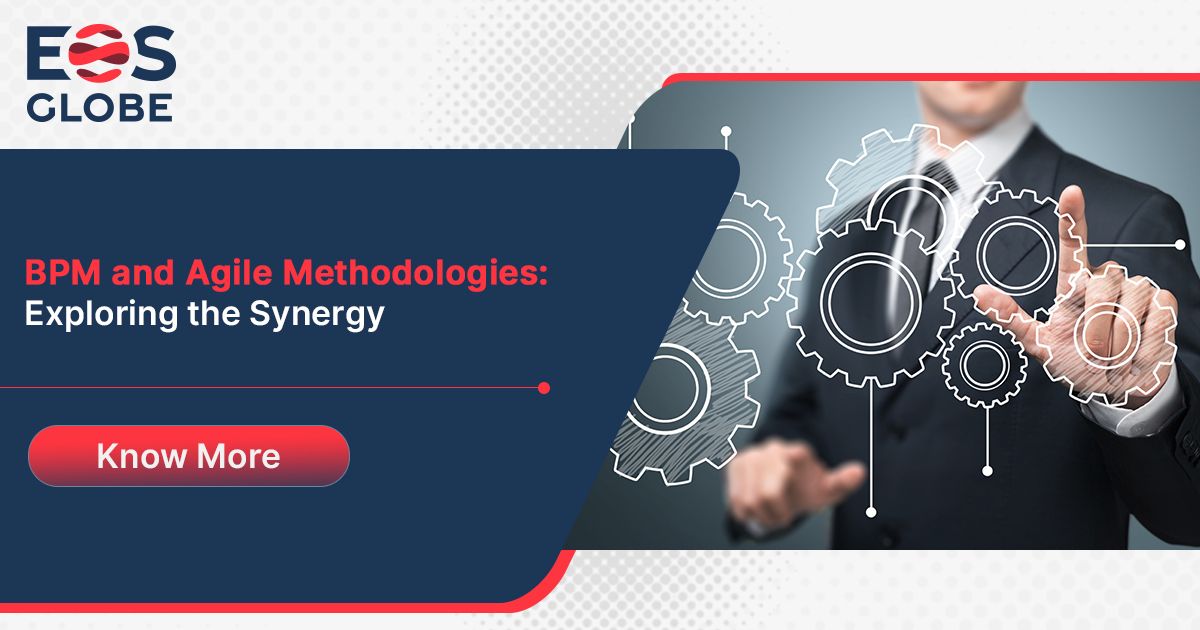 EOS GLOBE

BPM and Agile Methodologies: Exploring the Synergy

Know More